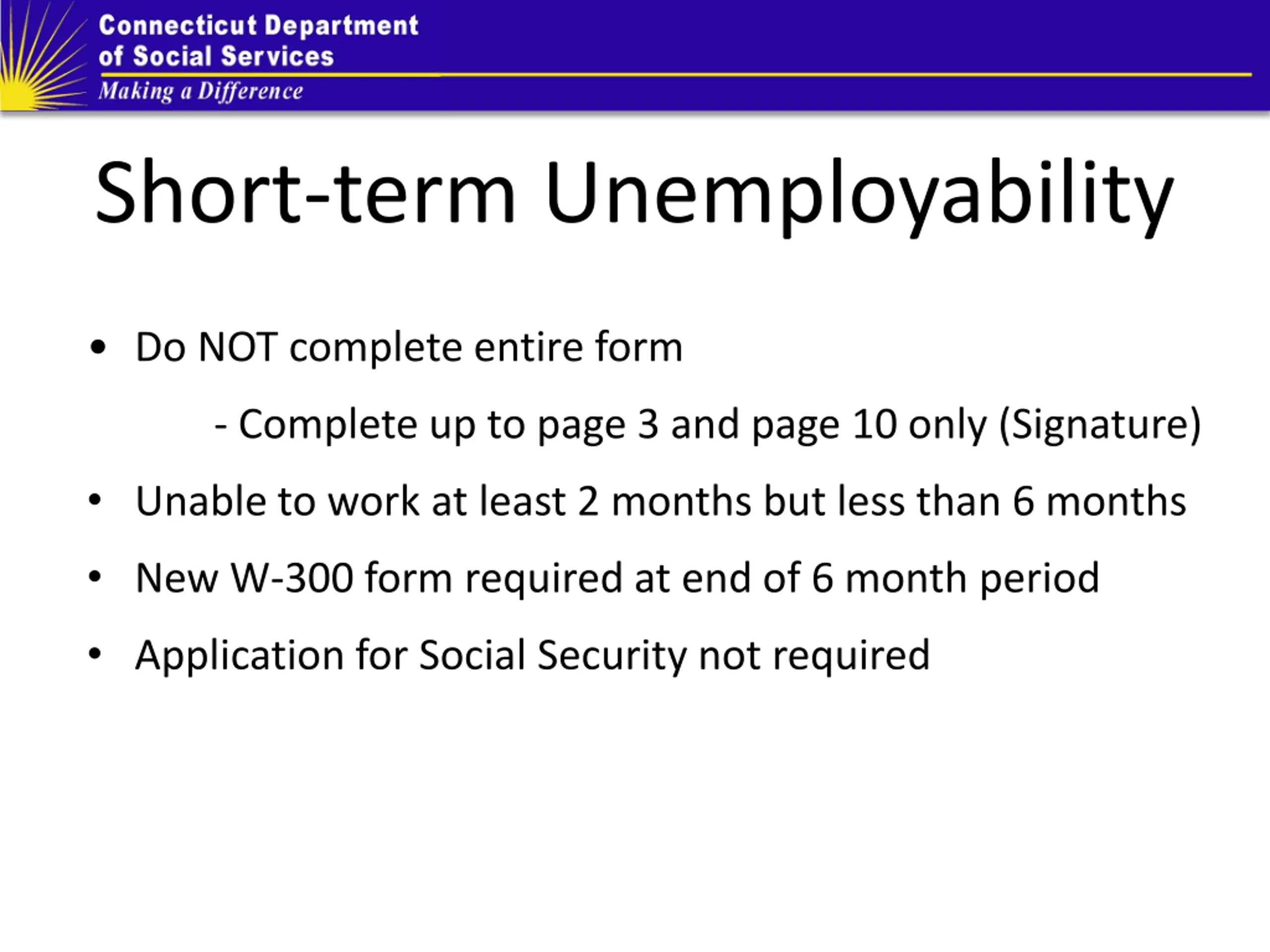 Connecticut Department
of Social Services
Making a Difference

Short-term Unemployability

• Do NOT complete entire form

- Complete up to page 3 and page 10 only (Signature)

• Unable to work at least 2 months but less than 6 months

• New W-300 form required at end of 6 month period

• Application for Social Security not required